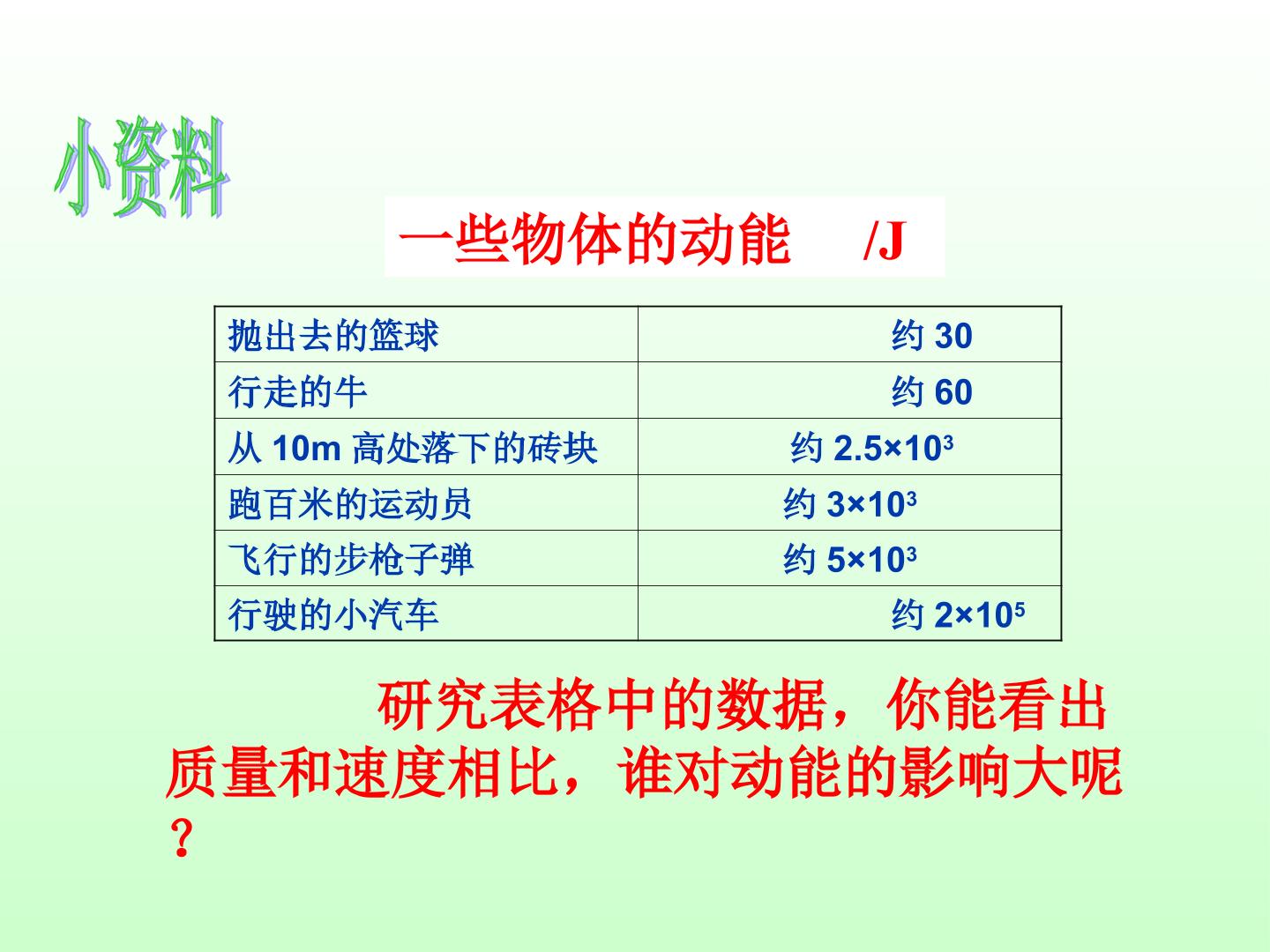 小资料

一些物体的动能 /J

| 抛出去的篮球 | 约30 |
|---|---|
| 行走的牛 | 约60 |
| 从10m高处落下的砖块 | 约$2.5×10^3$ |
| 跑百米的运动员 | 约$3×10^3$ |
| 飞行的步枪子弹 | 约$5×10^3$ |
| 行驶的小汽车 | 约$2×10^5$ |

研究表格中的数据，你能看出质量和速度相比，谁对动能的影响大呢？